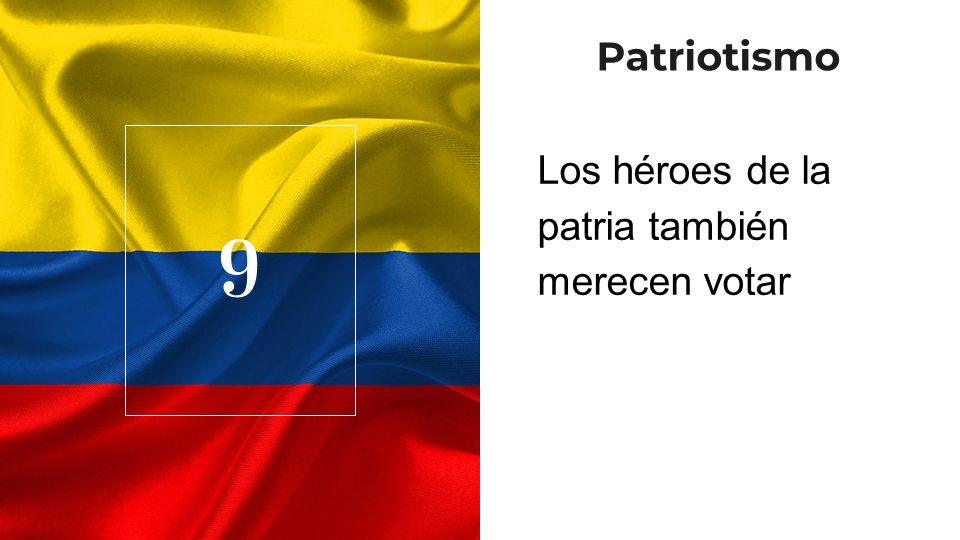 9

Patriotismo

Los héroes de la patria también merecen votar